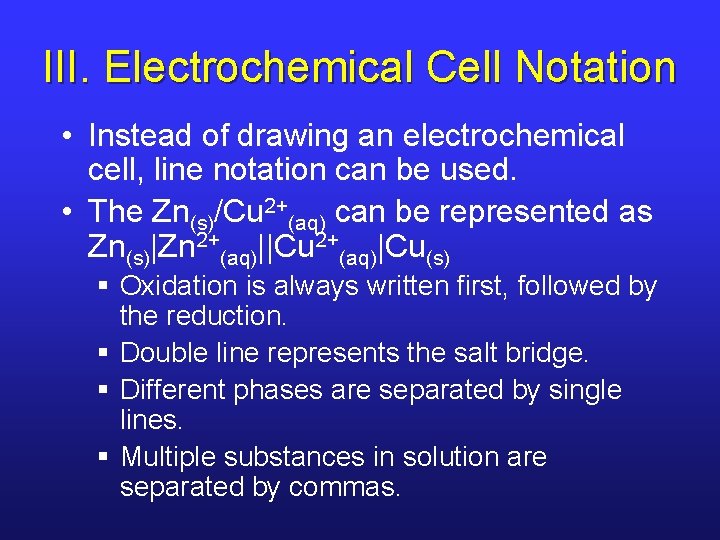 III. Electrochemical Cell Notation

• Instead of drawing an electrochemical cell, line notation can be used.

• The $Zn_{(s)}/Cu^{2+}_{(aq)}$ can be represented as $Zn_{(s)}|Zn^{2+}_{(aq)}||Cu^{2+}_{(aq)}|Cu_{(s)}$

▪ Oxidation is always written first, followed by the reduction.

▪ Double line represents the salt bridge.

▪ Different phases are separated by single lines.

▪ Multiple substances in solution are separated by commas.